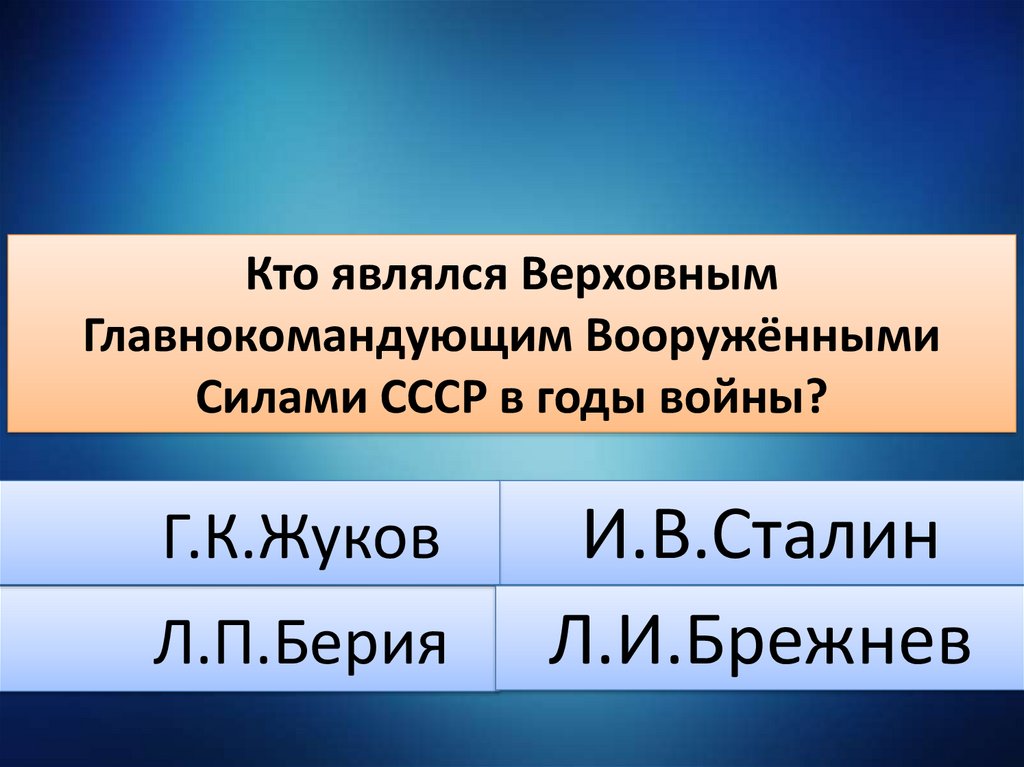 Кто являлся Верховным Главнокомандующим Вооружёнными Силами СССР в годы войны?

Г.К.Жуков

И.В.Сталин

Л.П.Берия

Л.И.Брежнев